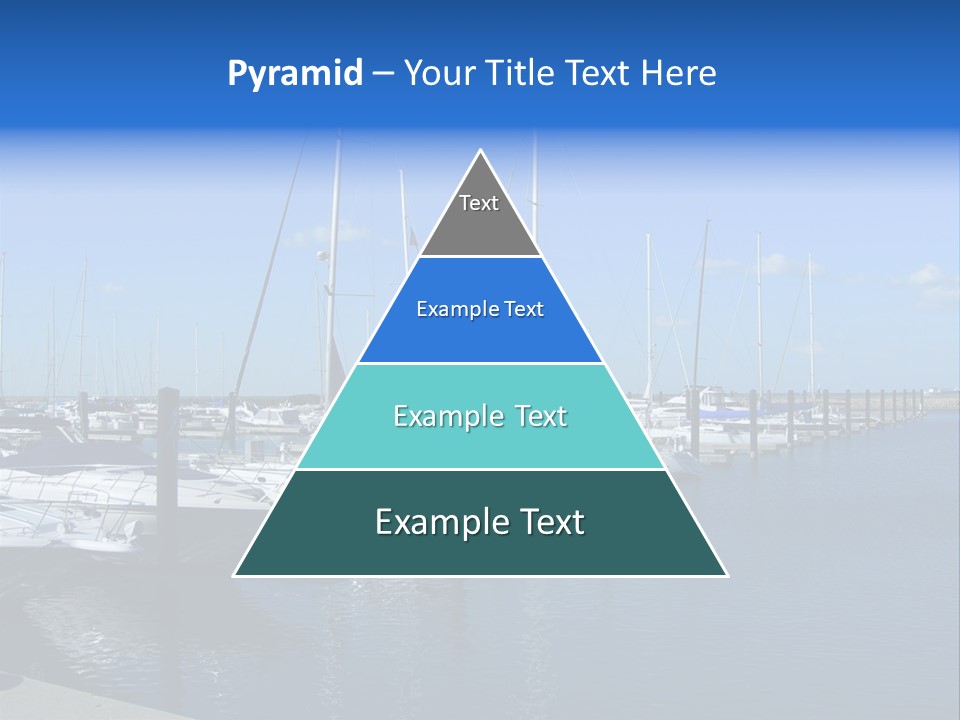 Pyramid – Your Title Text Here

Text

Example Text

Example Text

Example Text